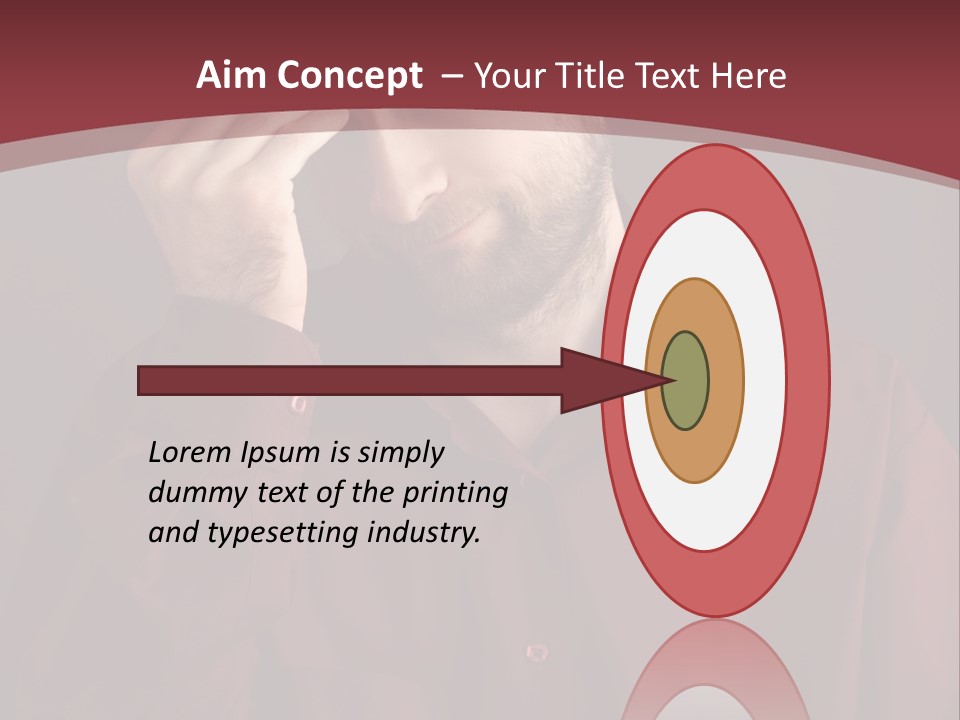 Aim Concept – Your Title Text Here

Lorem Ipsum is simply dummy text of the printing and typesetting industry.